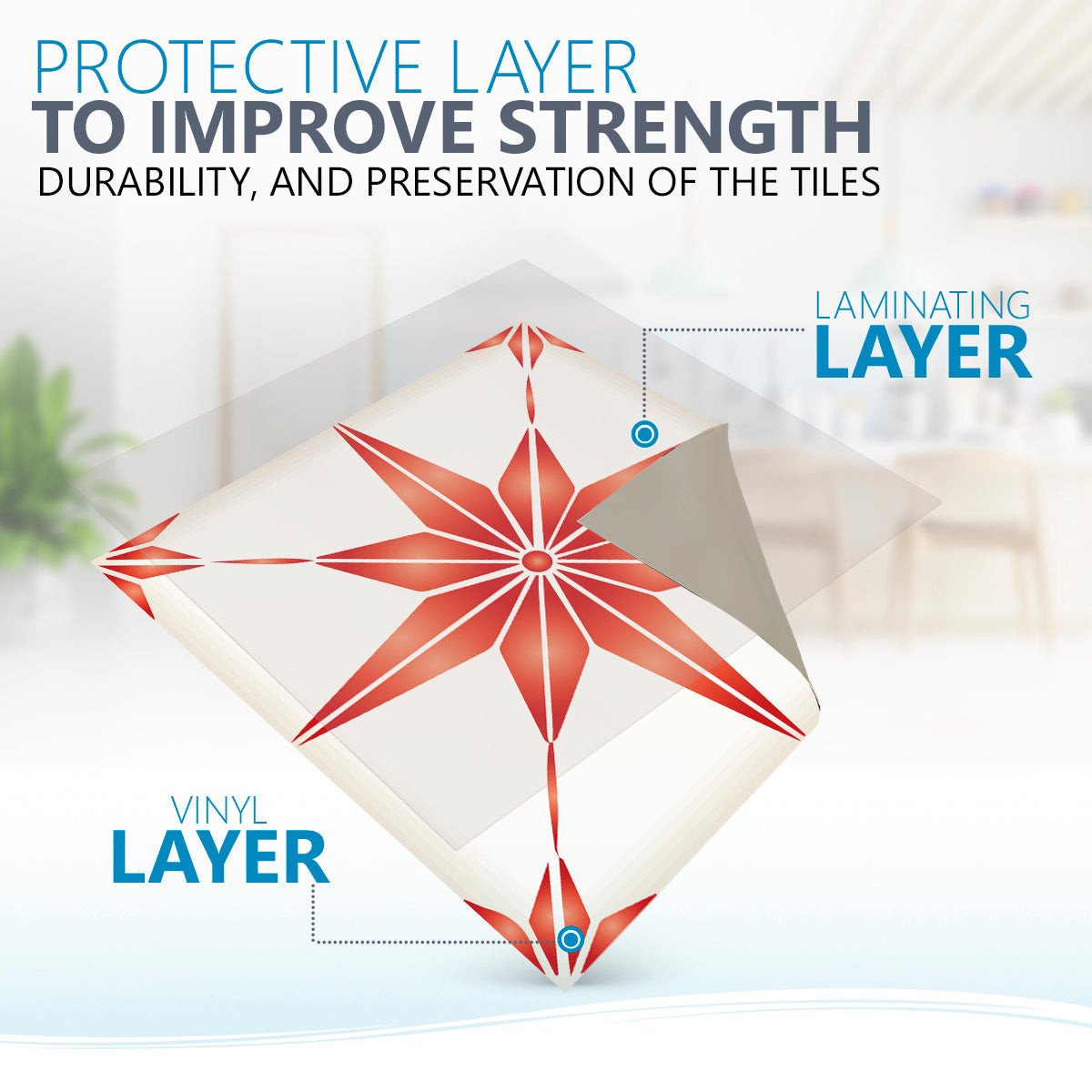 PROTECTIVE LAYER
TO IMPROVE STRENGTH
DURABILITY, AND PRESERVATION OF THE TILES

LAMINATING
LAYER

VINYL
LAYER